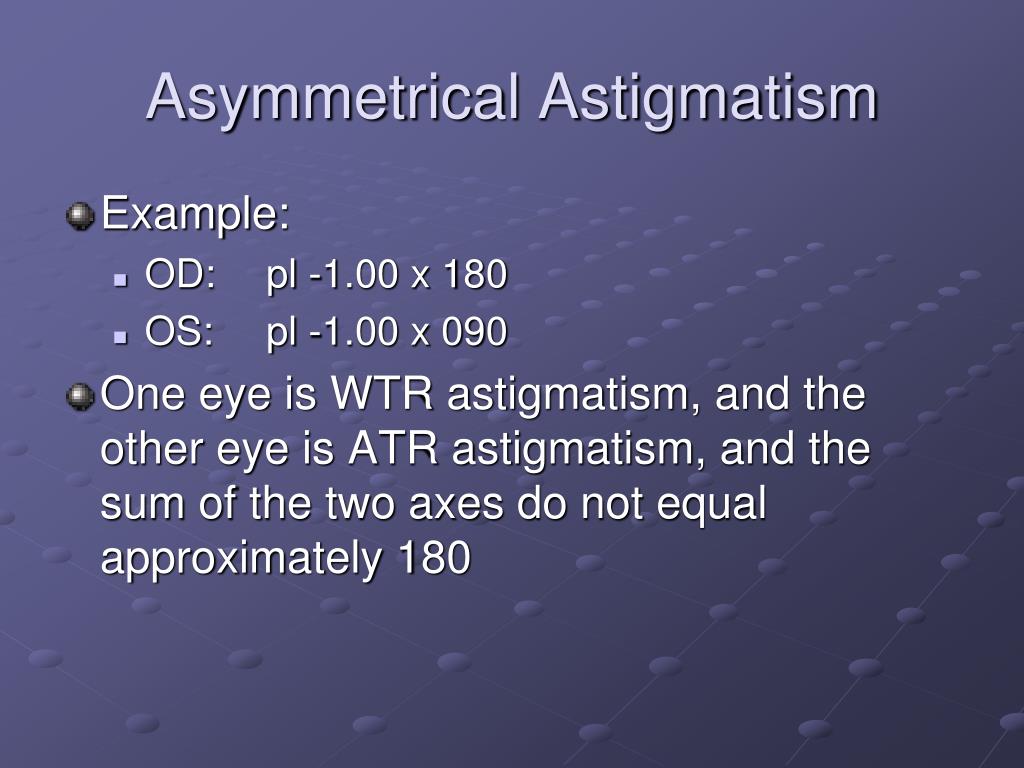 Asymmetrical Astigmatism

Example:
OD: pl -1.00 x 180
OS: pl -1.00 x 090

One eye is WTR astigmatism, and the other eye is ATR astigmatism, and the sum of the two axes do not equal approximately 180